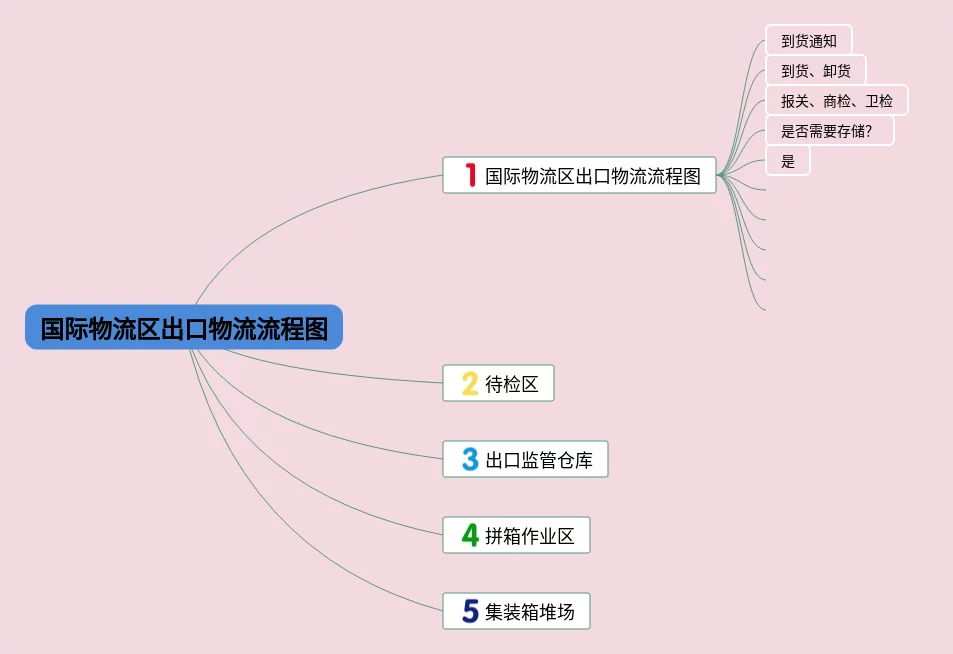 国际物流区出口物流流程图

1 国际物流区出口物流流程图

到货通知

到货、卸货

报关、商检、卫检

是否需要存储?

是

2 待检区

3 出口监管仓库

4 拼箱作业区

5 集装箱堆场